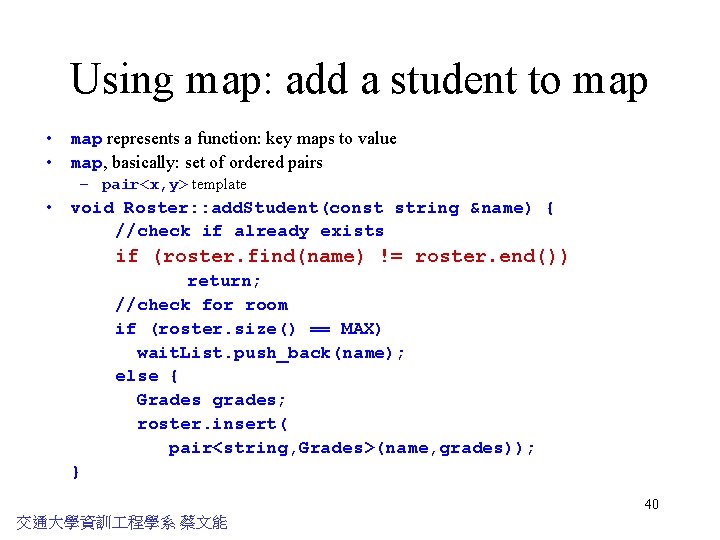 Using map: add a student to map

• map represents a function: key maps to value
• map, basically: set of ordered pairs
  – pair<x,y> template
• void Roster::addStudent(const string &name) {
    //check if already exists
    if (roster.find(name) != roster.end())
        return;
    //check for room
    if (roster.size() == MAX)
      waitList.push_back(name);
    else {
      Grades grades;
      roster.insert(
        pair<string,Grades>(name,grades));
  }

40

交通大學資訓工程學系 蔡文能